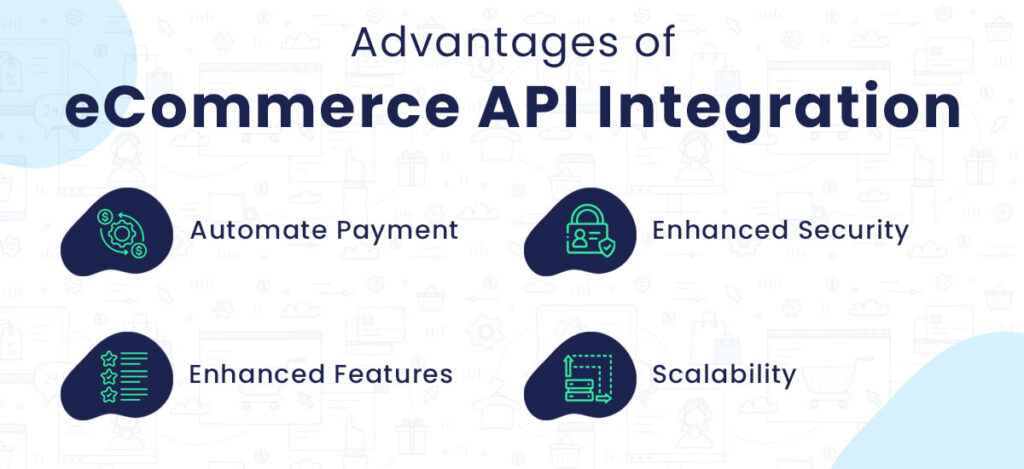 Advantages of
eCommerce API Integration

Automate Payment

Enhanced Security

Enhanced Features

Scalability